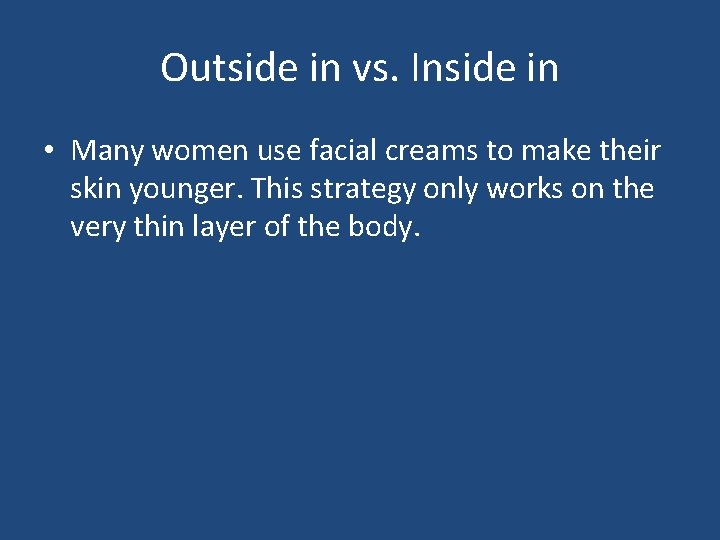 Outside in vs. Inside in

• Many women use facial creams to make their skin younger. This strategy only works on the very thin layer of the body.